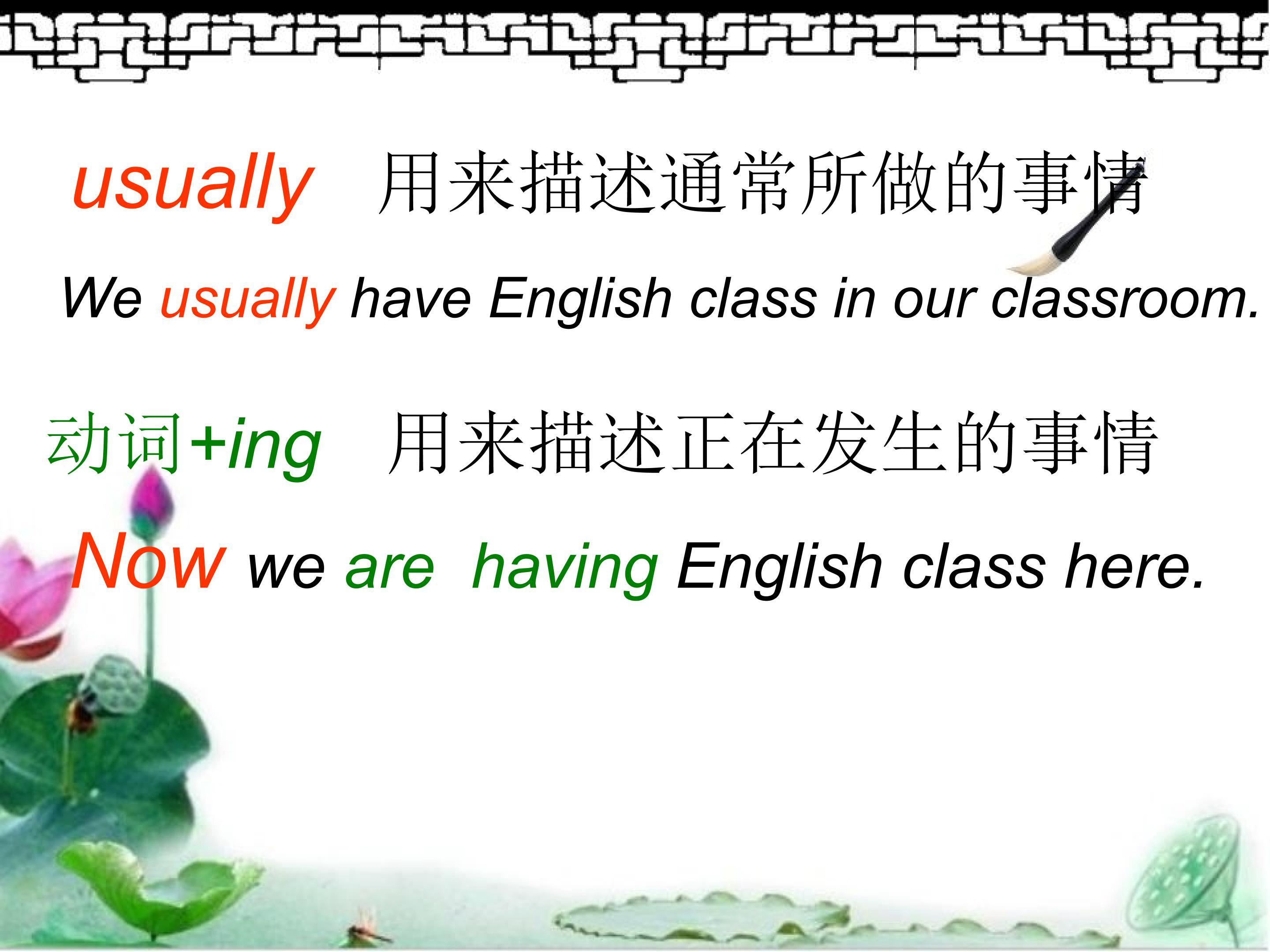 usually 用来描述通常所做的事情

We usually have English class in our classroom.

动词+ing 用来描述正在发生的事情

Now we are having English class here.